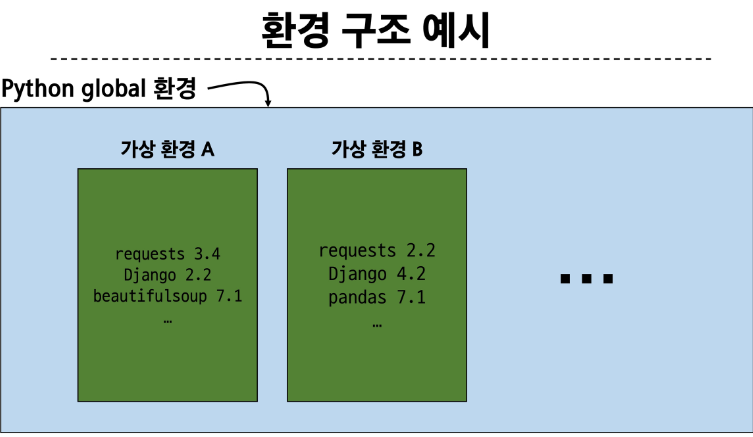 환경 구조 예시

Python global 환경

가상 환경 A

requests 3.4
Django 2.2
beautifulsoup 7.1
…

가상 환경 B

requests 2.2
Django 4.2
pandas 7.1
…

...